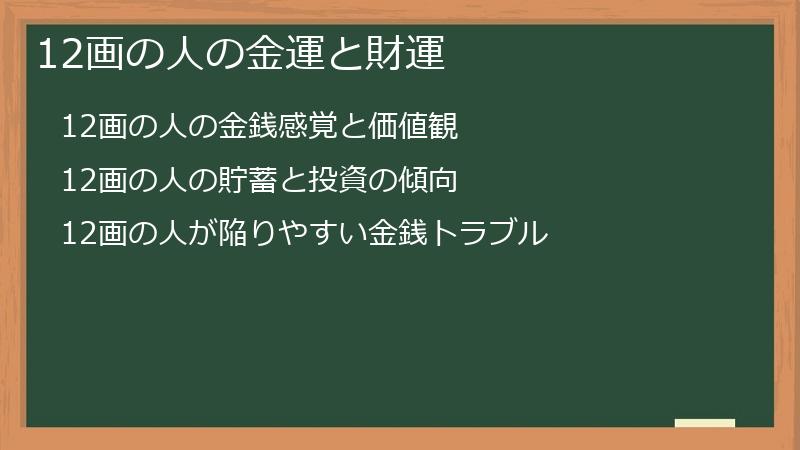 12画の人の金運と財運

12画の人の金銭感覚と価値観

12画の人の貯蓄と投資の傾向

12画の人が陥りやすい金銭トラブル